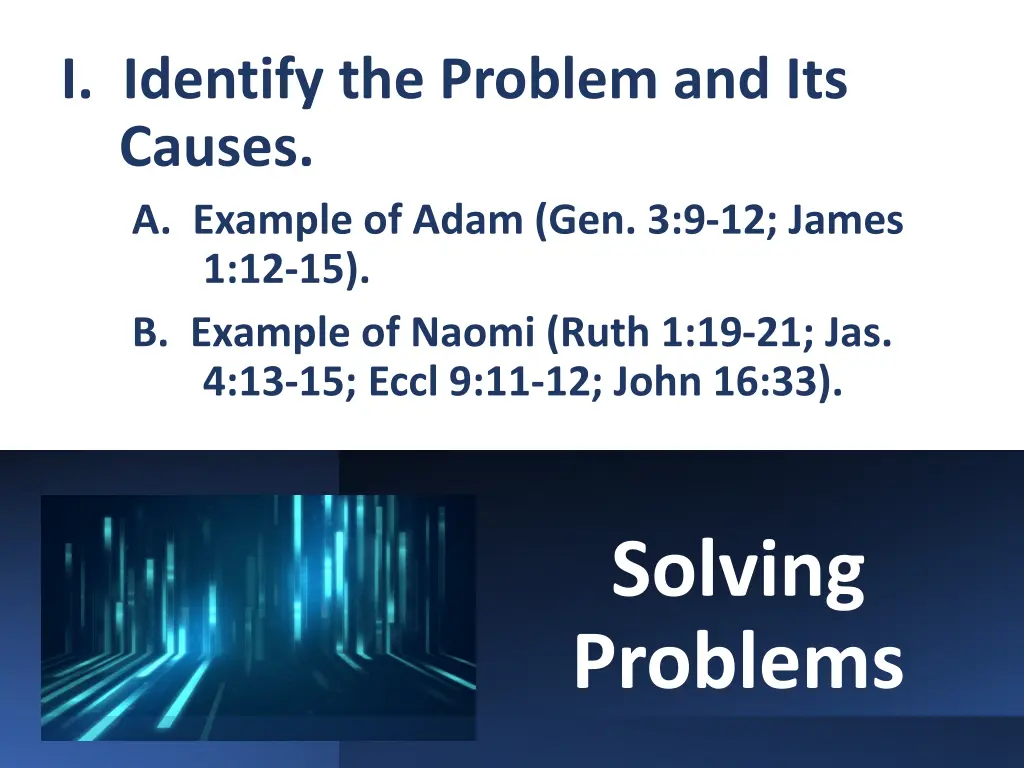 I. Identify the Problem and Its Causes.

A. Example of Adam (Gen. 3:9-12; James 1:12-15).

B. Example of Naomi (Ruth 1:19-21; Jas. 4:13-15; Eccl 9:11-12; John 16:33).

Solving Problems